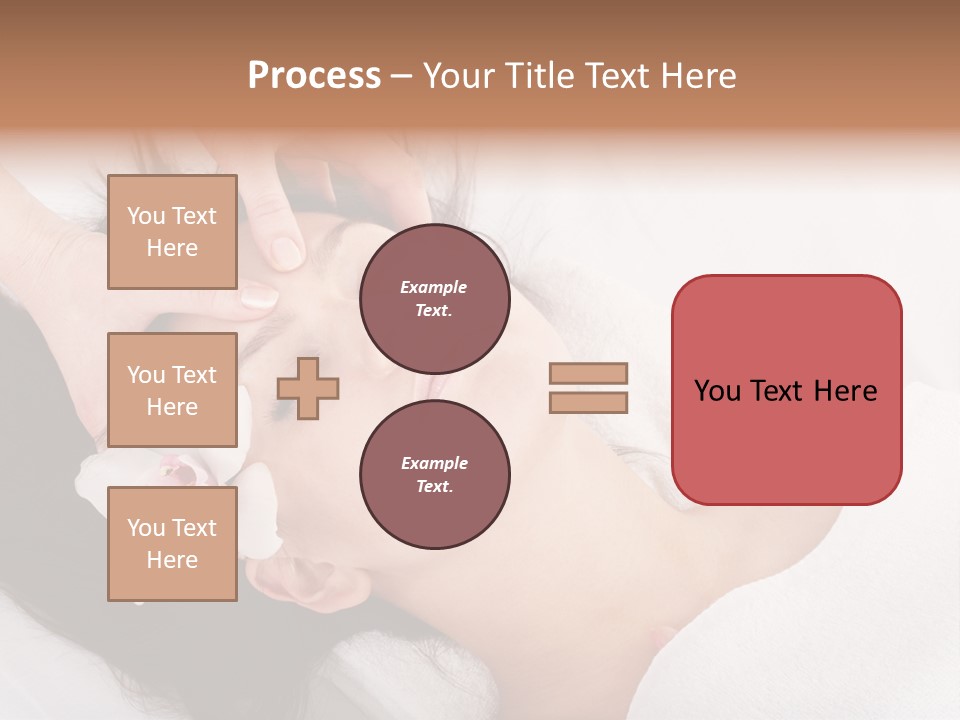 Process – Your Title Text Here

You Text Here

You Text Here

You Text Here

Example Text.

Example Text.

You Text Here